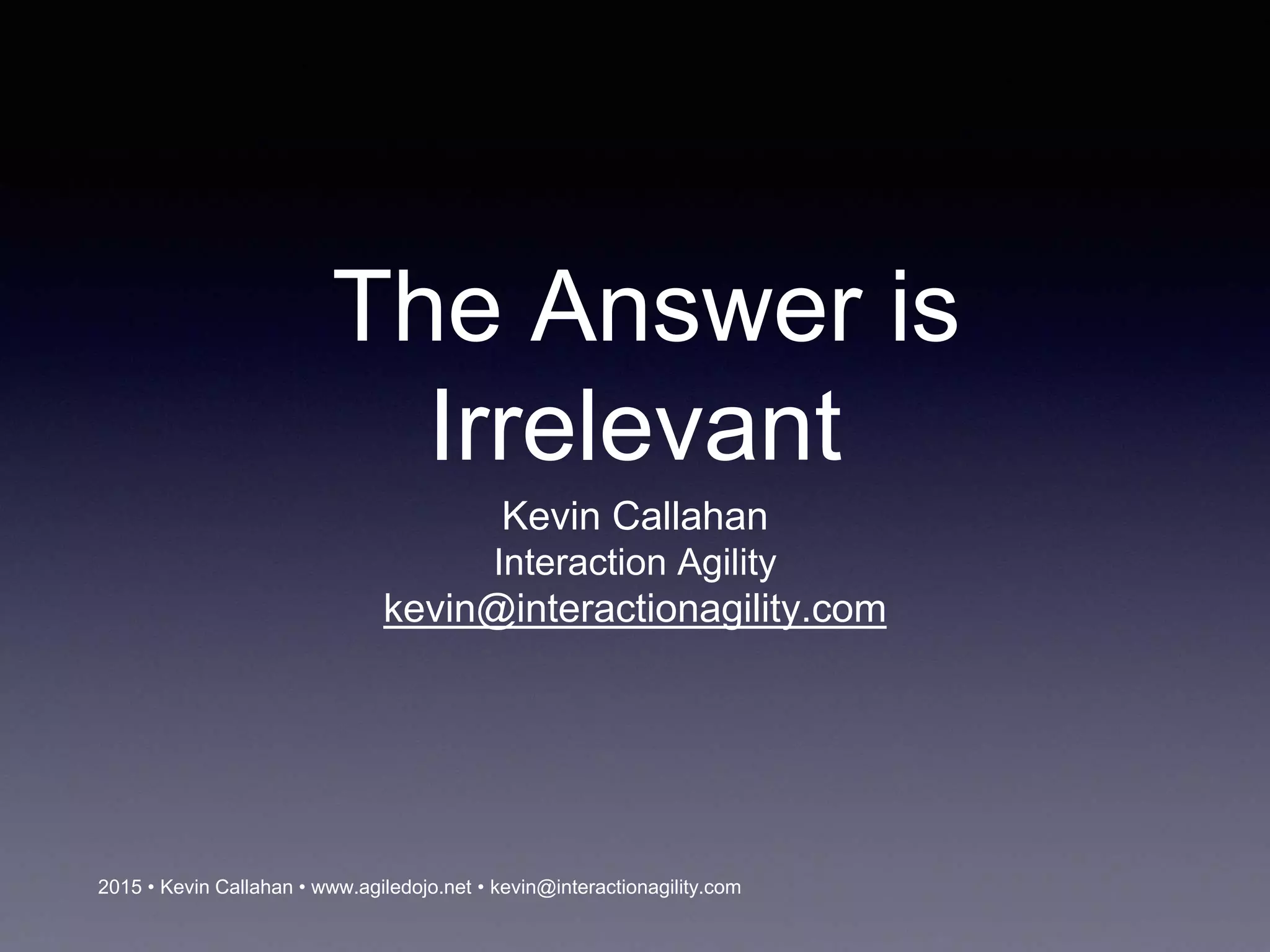 The Answer is Irrelevant

Kevin Callahan
Interaction Agility
kevin@interactionagility.com

2015 • Kevin Callahan • www.agiledojo.net • kevin@interactionagility.com